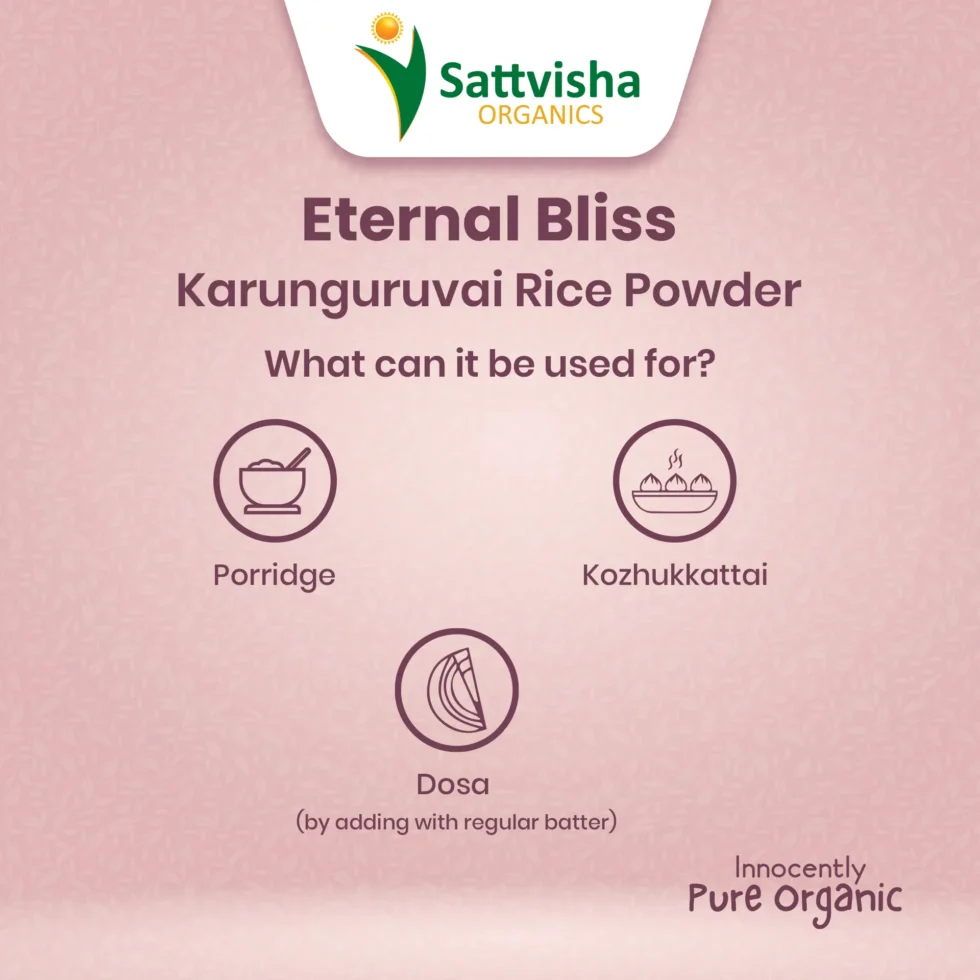 Sattvisha
ORGANICS

Eternal Bliss
Karunguruvai Rice Powder

What can it be used for?

Porridge

Kozhukkattai

Dosa
(by adding with regular batter)

Innocently
Pure Organic